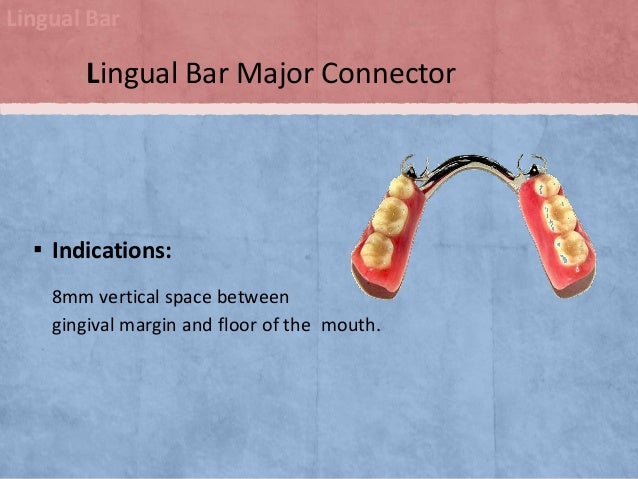 Lingual Bar

Lingual Bar Major Connector

▪ Indications:

8mm vertical space between gingival margin and floor of the mouth.